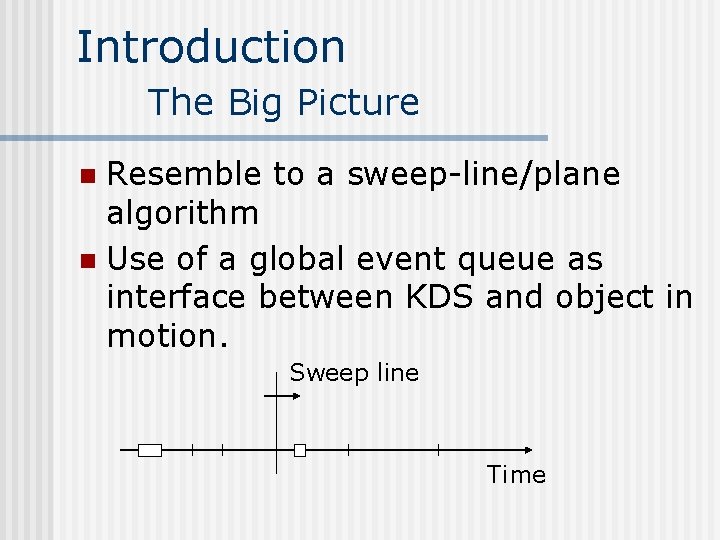 Introduction
The Big Picture

Resemble to a sweep-line/plane algorithm

Use of a global event queue as interface between KDS and object in motion.

Sweep line

Time